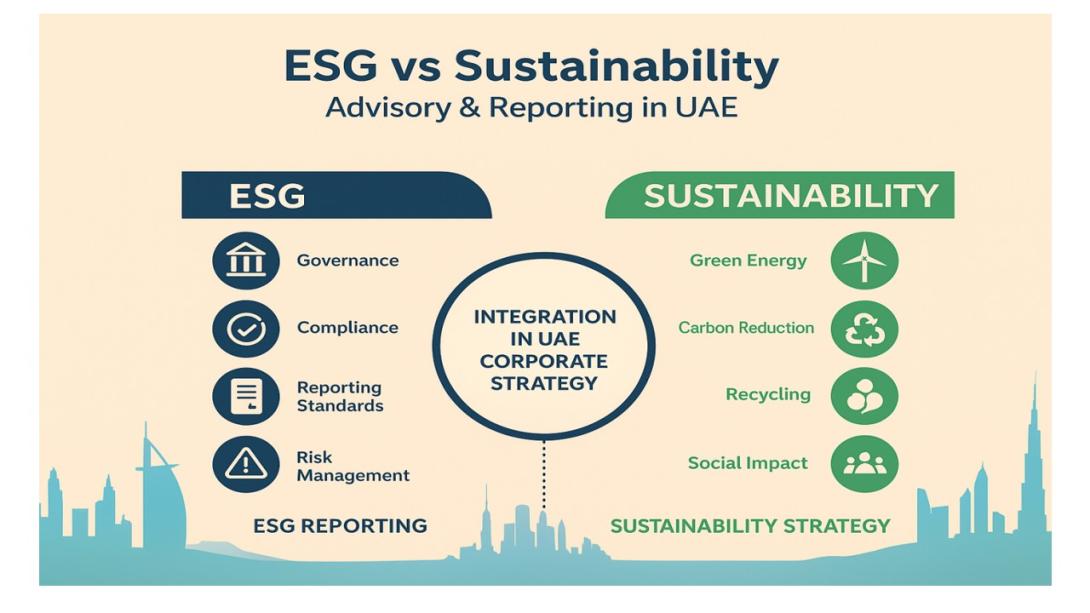 ESG vs Sustainability
Advisory & Reporting in UAE

ESG

Governance

Compliance

Reporting Standards

Risk Management

ESG REPORTING

INTEGRATION IN UAE CORPORATE STRATEGY

SUSTAINABILITY

Green Energy

Carbon Reduction

Recycling

Social Impact

SUSTAINABILITY STRATEGY